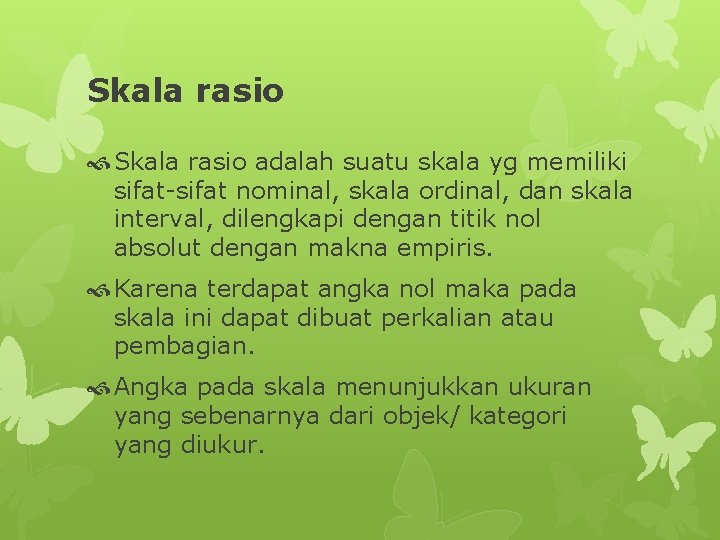 Skala rasio

Skala rasio adalah suatu skala yg memiliki sifat-sifat nominal, skala ordinal, dan skala interval, dilengkapi dengan titik nol absolut dengan makna empiris.

Karena terdapat angka nol maka pada skala ini dapat dibuat perkalian atau pembagian.

Angka pada skala menunjukkan ukuran yang sebenarnya dari objek/ kategori yang diukur.